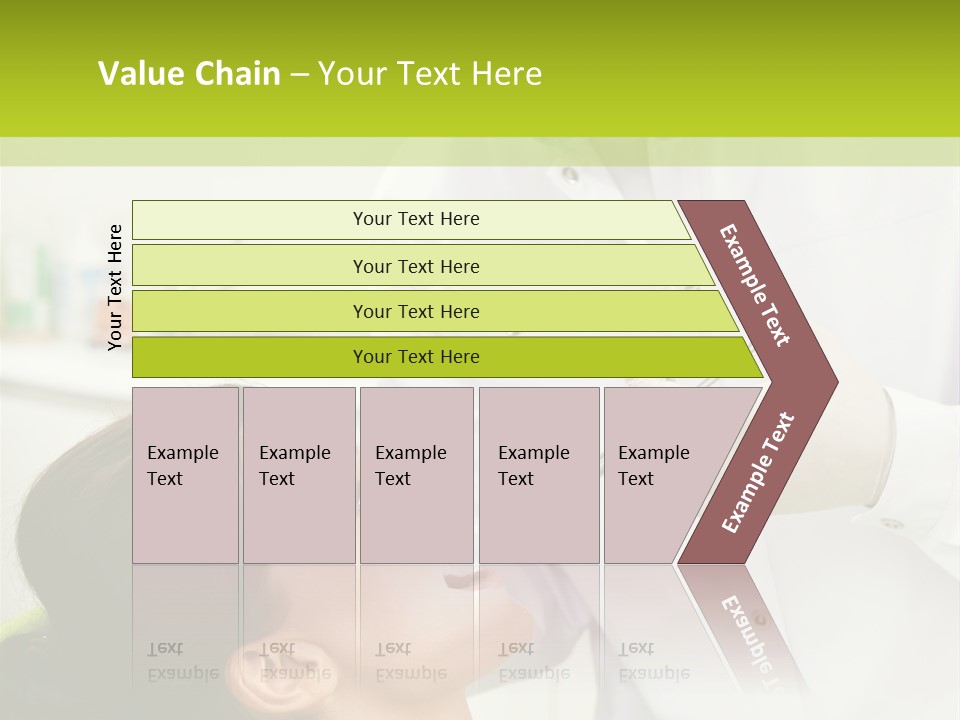 Value Chain – Your Text Here

Your Text Here

Your Text Here

Your Text Here

Your Text Here

Your Text Here

Example Text

Example Text

Example Text

Example Text

Example Text

Example Text

Example Text